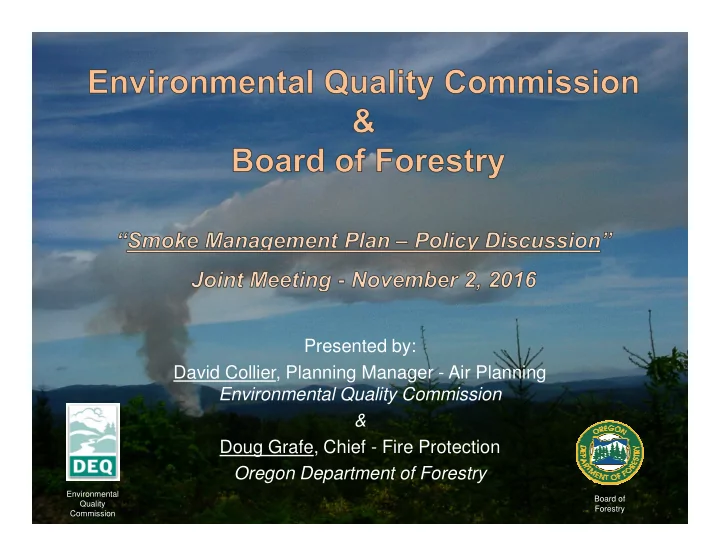 Environmental Quality Commission
&
Board of Forestry

"Smoke Management Plan – Policy Discussion"

Joint Meeting - November 2, 2016

Presented by:
David Collier, Planning Manager - Air Planning
Environmental Quality Commission
&
Doug Grafe, Chief - Fire Protection
Oregon Department of Forestry

DEQ
Environmental Quality Commission

OREGON DEPARTMENT OF FORESTRY
Board of Forestry